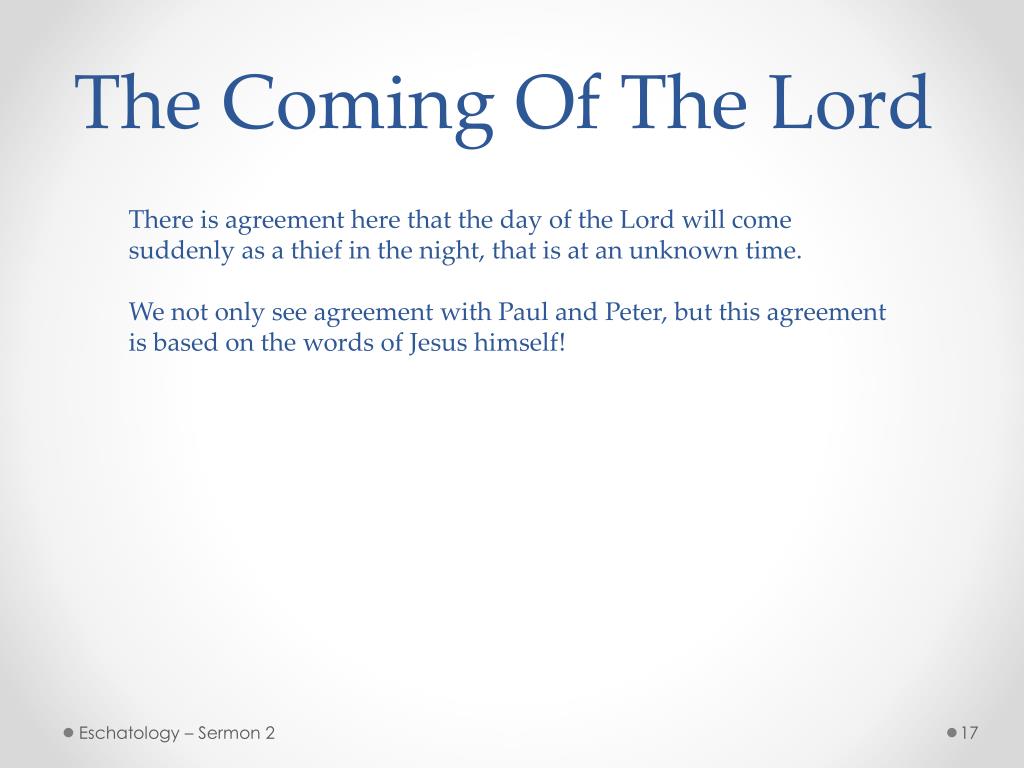 The Coming Of The Lord

There is agreement here that the day of the Lord will come suddenly as a thief in the night, that is at an unknown time.

We not only see agreement with Paul and Peter, but this agreement is based on the words of Jesus himself!

Eschatology – Sermon 2

17